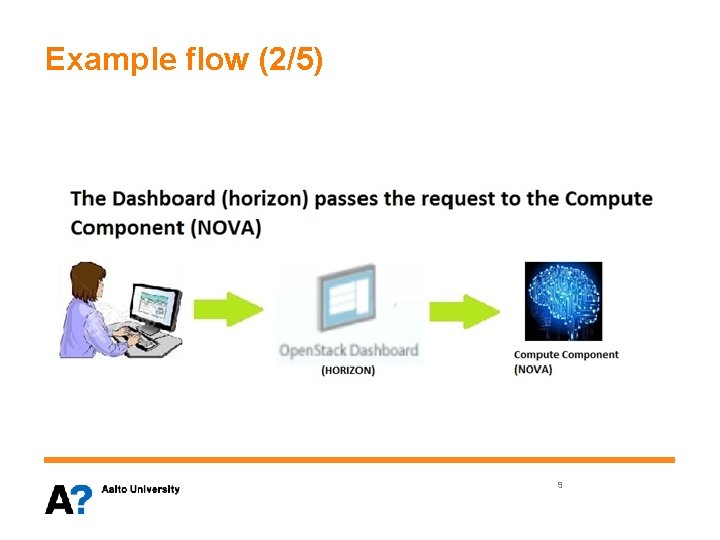 Example flow (2/5)

The Dashboard (horizon) passes the request to the Compute Component (NOVA)

OpenStack Dashboard
(HORIZON)

Compute Component
(NOVA)

A? Aalto University

9